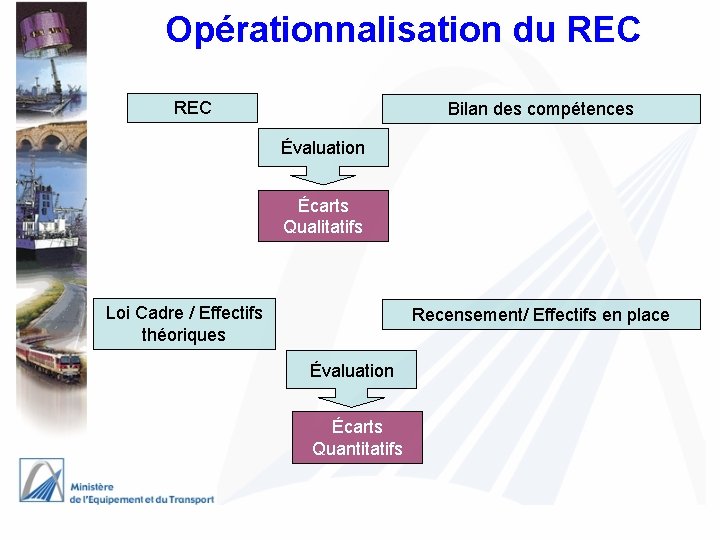 Opérationnalisation du REC

REC

Bilan des compétences

Évaluation

Écarts Qualitatifs

Loi Cadre / Effectifs théoriques

Recensement/ Effectifs en place

Évaluation

Écarts Quantitatifs

Ministère de l'Equipement et du Transport